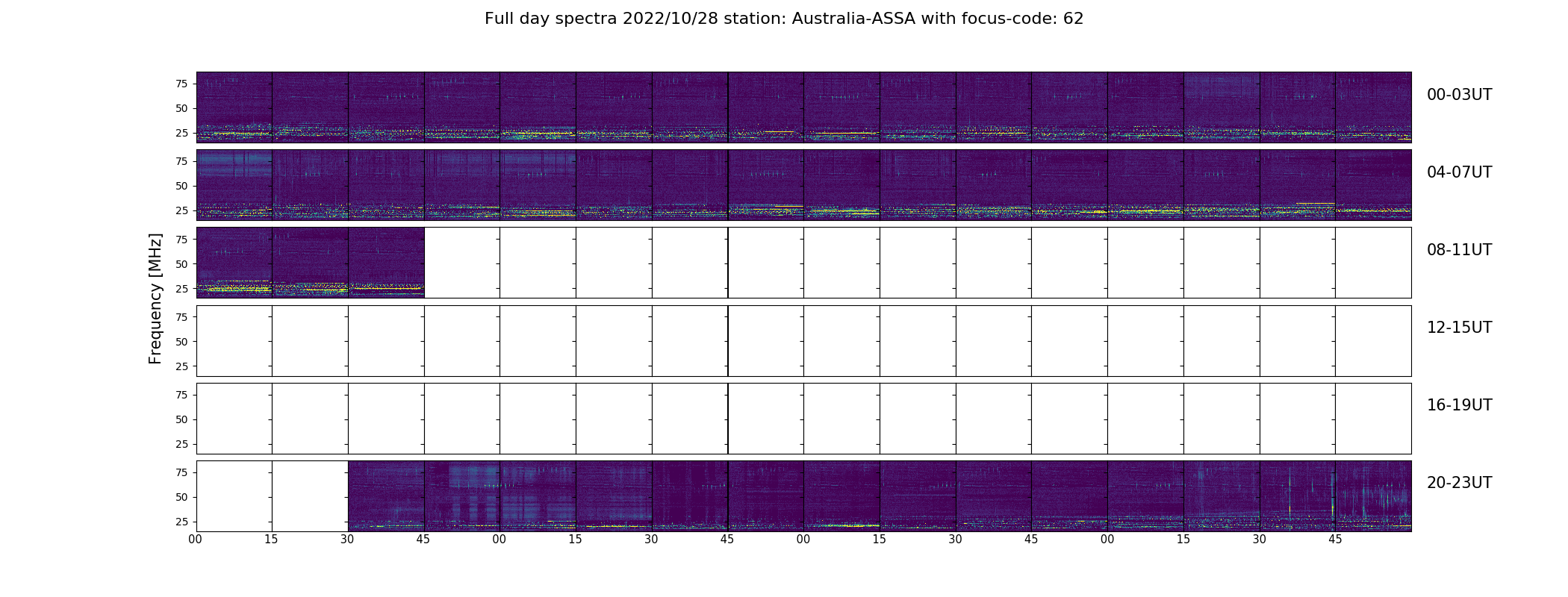 Full day spectra 2022/10/28 station: Australia-ASSA with focus-code: 62

Frequency [MHz]

75
50
25
00-03UT

75
50
25
04-07UT

75
50
25
08-11UT

75
50
25
12-15UT

75
50
25
16-19UT

75
50
25
20-23UT

00 15 30 45 00 15 30 45 00 15 30 45 00 15 30 45